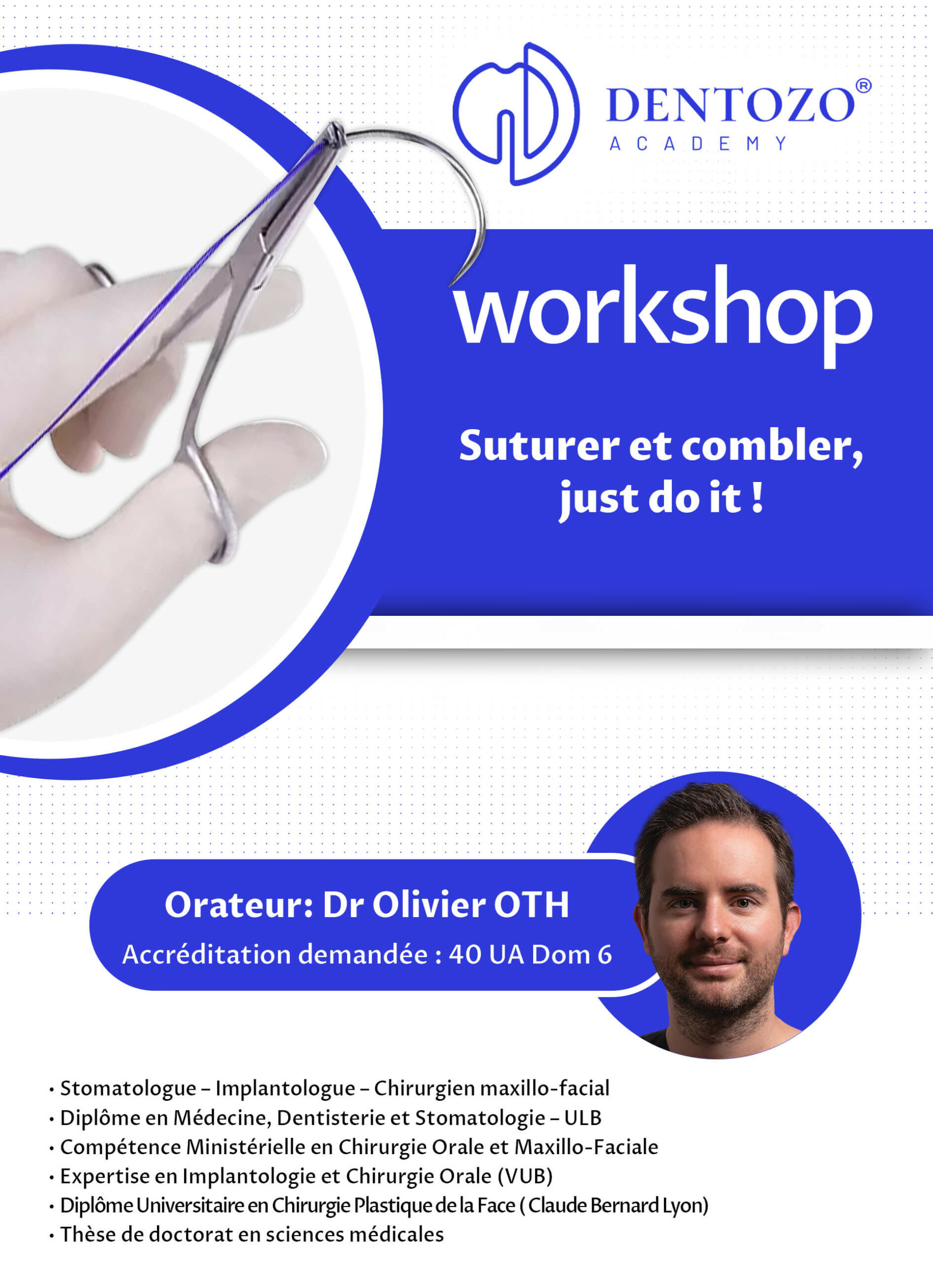 DENTOZO®
ACADEMY

workshop

Suturer et combler, just do it !

Orateur: Dr Olivier OTH
Accréditation demandée : 40 UA Dom 6

• Stomatologue – Implantologue – Chirurgien maxillo-facial
• Diplôme en Médecine, Dentisterie et Stomatologie – ULB
• Compétence Ministérielle en Chirurgie Orale et Maxillo-Faciale
• Expertise en Implantologie et Chirurgie Orale (VUB)
• Diplôme Universitaire en Chirurgie Plastique de la Face ( Claude Bernard Lyon)
• Thèse de doctorat en sciences médicales